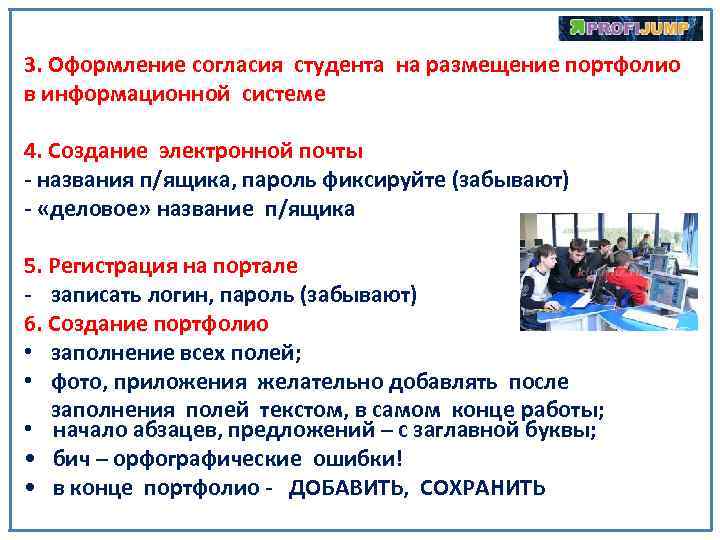 ЯPROFIJUMP

3. Оформление согласия студента на размещение портфолио в информационной системе

4. Создание электронной почты
- названия п/ящика, пароль фиксируйте (забывают)
- «деловое» название п/ящика

5. Регистрация на портале
- записать логин, пароль (забывают)
6. Создание портфолио
• заполнение всех полей;
• фото, приложения желательно добавлять после заполнения полей текстом, в самом конце работы;
• начало абзацев, предложений – с заглавной буквы;
• бич – орфографические ошибки!
• в конце портфолио - ДОБАВИТЬ, СОХРАНИТЬ